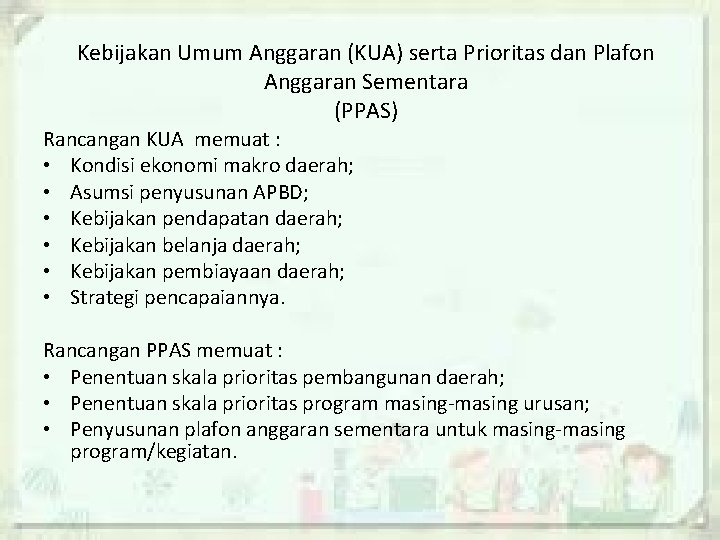 Kebijakan Umum Anggaran (KUA) serta Prioritas dan Plafon Anggaran Sementara (PPAS)

Rancangan KUA memuat :
• Kondisi ekonomi makro daerah;
• Asumsi penyusunan APBD;
• Kebijakan pendapatan daerah;
• Kebijakan belanja daerah;
• Kebijakan pembiayaan daerah;
• Strategi pencapaiannya.

Rancangan PPAS memuat :
• Penentuan skala prioritas pembangunan daerah;
• Penentuan skala prioritas program masing-masing urusan;
• Penyusunan plafon anggaran sementara untuk masing-masing program/kegiatan.